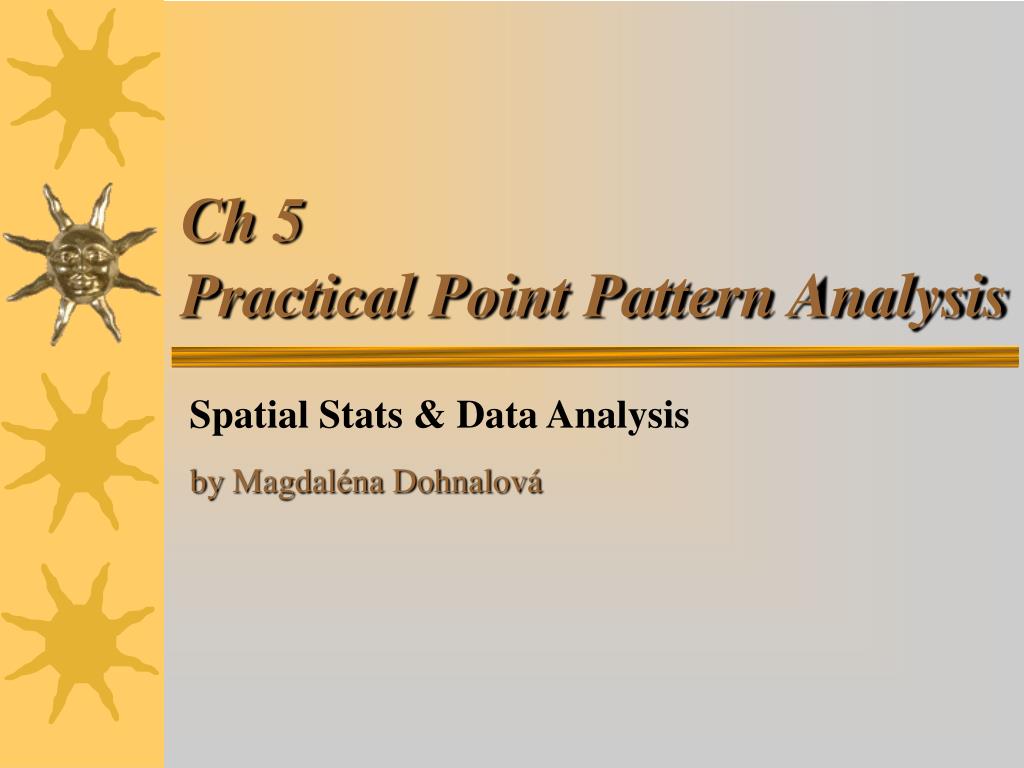 Ch 5
Practical Point Pattern Analysis

Spatial Stats & Data Analysis

by Magdaléna Dohnalová